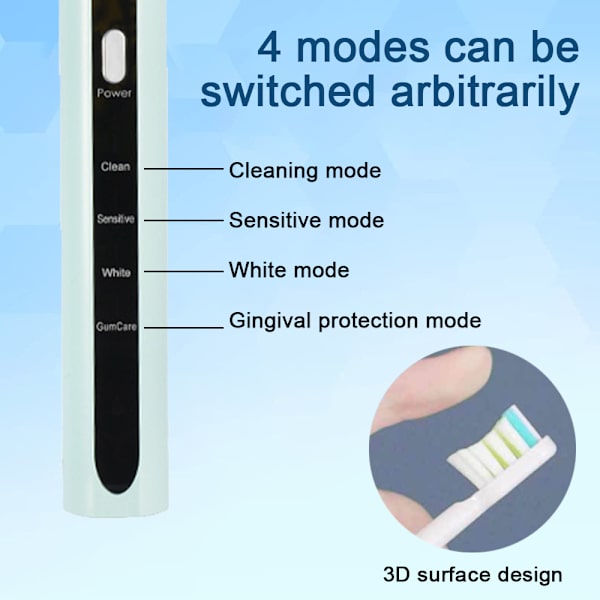 4 modes can be switched arbitrarily

Power

Clean
Cleaning mode

Sensitive
Sensitive mode

White
White mode

GumCare
Gingival protection mode

3D surface design